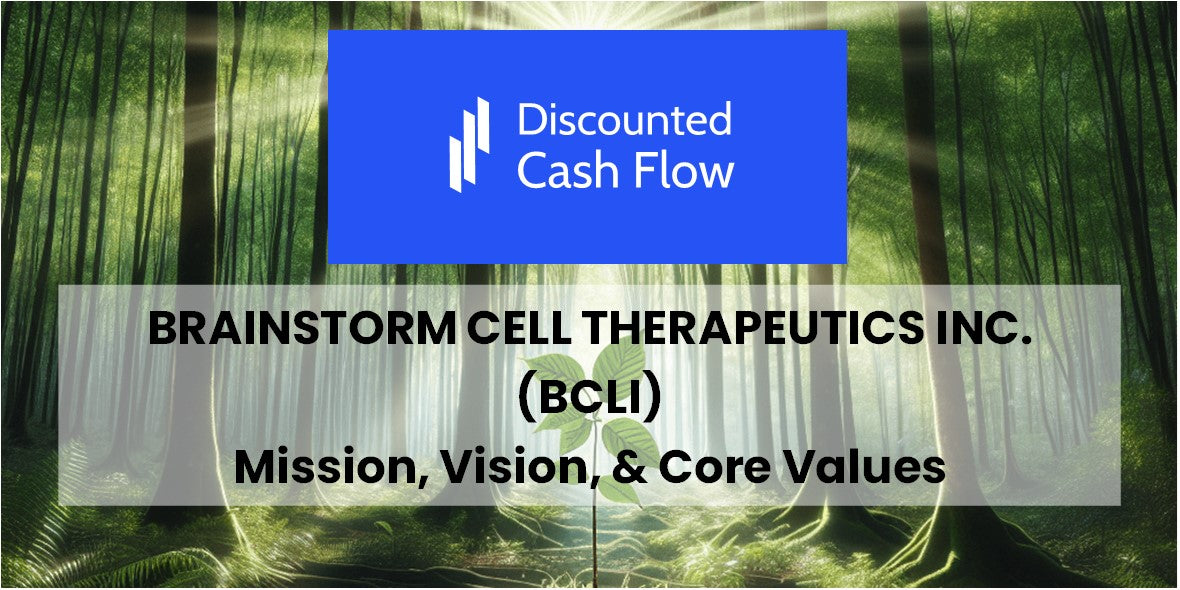 Discounted Cash Flow

BRAINSTORM CELL THERAPEUTICS INC. (BCLI)

Mission, Vision, & Core Values